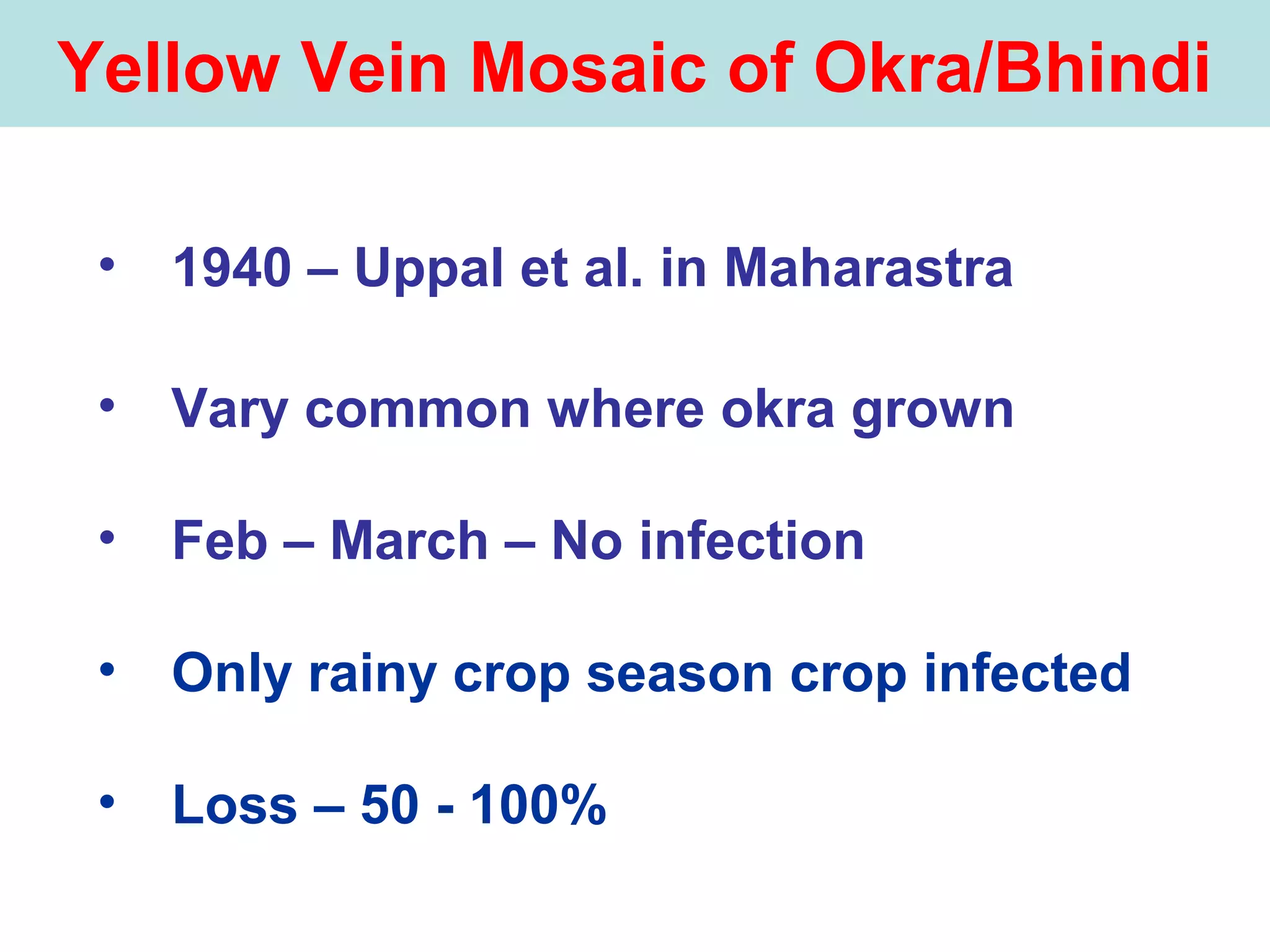 Yellow Vein Mosaic of Okra/Bhindi

• 1940 – Uppal et al. in Maharastra

• Vary common where okra grown

• Feb – March – No infection

• Only rainy crop season crop infected

• Loss – 50 - 100%